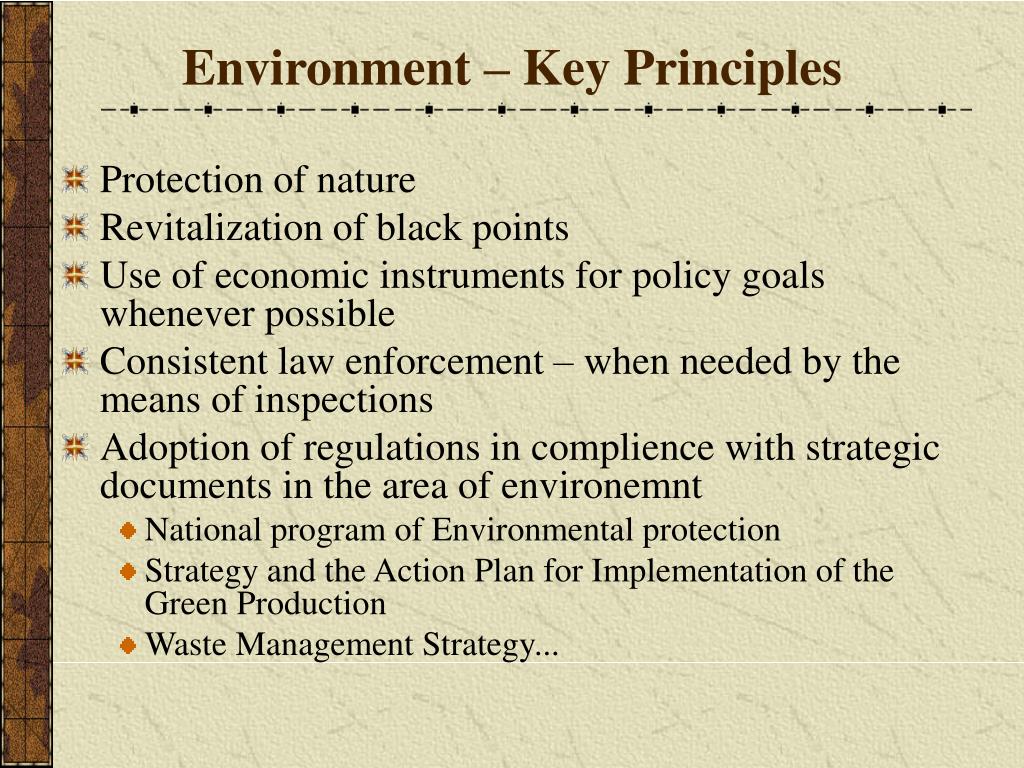 Environment – Key Principles

Protection of nature

Revitalization of black points

Use of economic instruments for policy goals whenever possible

Consistent law enforcement – when needed by the means of inspections

Adoption of regulations in complience with strategic documents in the area of environemnt

National program of Environmental protection

Strategy and the Action Plan for Implementation of the Green Production

Waste Management Strategy...